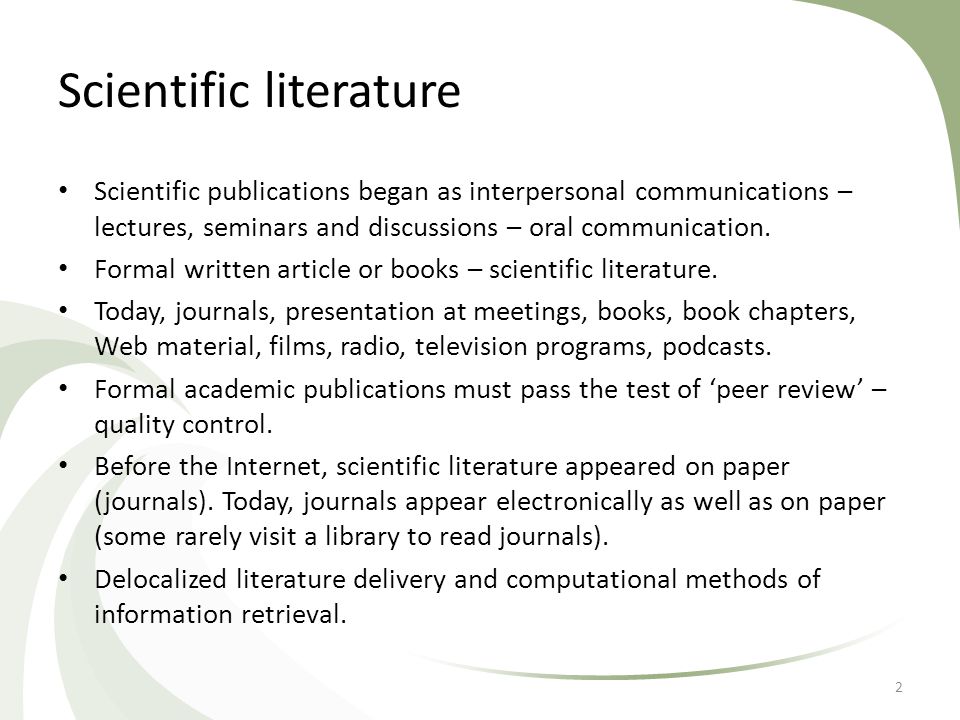 Scientific literature

• Scientific publications began as interpersonal communications – lectures, seminars and discussions – oral communication.
• Formal written article or books – scientific literature.
• Today, journals, presentation at meetings, books, book chapters, Web material, films, radio, television programs, podcasts.
• Formal academic publications must pass the test of ‘peer review’ – quality control.
• Before the Internet, scientific literature appeared on paper (journals). Today, journals appear electronically as well as on paper (some rarely visit a library to read journals).
• Delocalized literature delivery and computational methods of information retrieval.

2